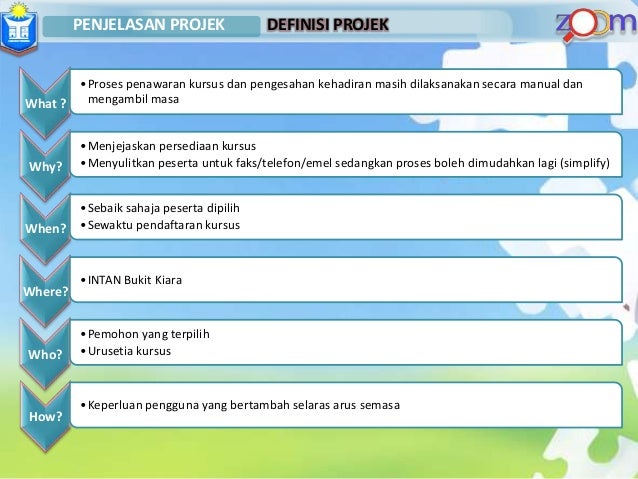 PENJELASAN PROJEK

DEFINISI PROJEK

zoom

What ?

• Proses penawaran kursus dan pengesahan kehadiran masih dilaksanakan secara manual dan mengambil masa

Why?

• Menjejaskan persediaan kursus
• Menyulitkan peserta untuk faks/telefon/emel sedangkan proses boleh dimudahkan lagi (simplify)

When?

• Sebaik sahaja peserta dipilih
• Sewaktu pendaftaran kursus

Where?

• INTAN Bukit Kiara

Who?

• Pemohon yang terpilih
• Urusetia kursus

How?

• Keperluan pengguna yang bertambah selaras arus semasa